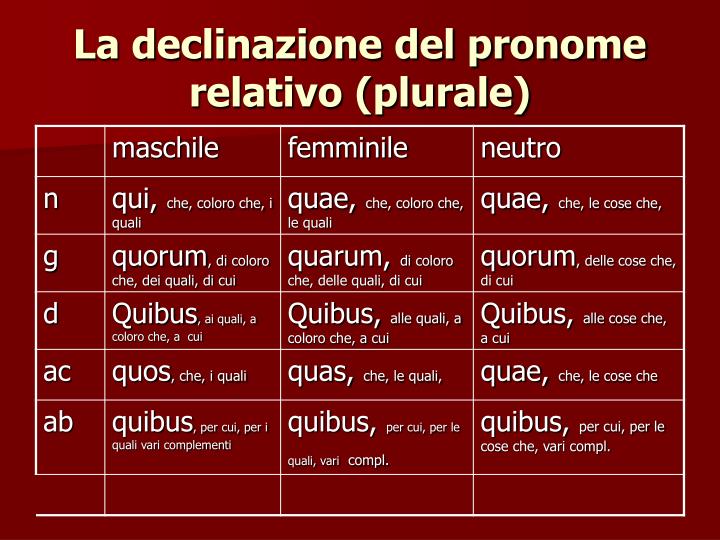 La declinazione del pronome relativo (plurale)

| | maschile | femminile | neutro |
|---|---|---|---|
| n | qui, che, coloro che, i quali | quae, che, coloro che, le quali | quae, che, le cose che, |
| g | quorum, di coloro che, dei quali, di cui | quarum, di coloro che, delle quali, di cui | quorum, delle cose che, di cui |
| d | Quibus, ai quali, a coloro che, a cui | Quibus, alle quali, a coloro che, a cui | Quibus, alle cose che, a cui |
| ac | quos, che, i quali | quas, che, le quali, | quae, che, le cose che |
| ab | quibus, per cui, per i quali vari complementi | quibus, per cui, per le quali, vari compl. | quibus, per cui, per le cose che, vari compl. |
| | | | |